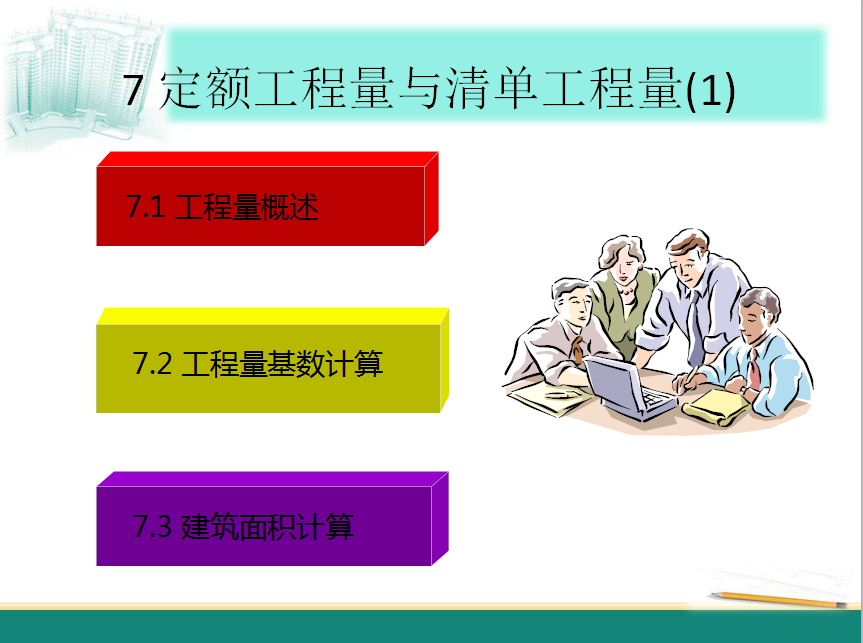 7 定额工程量与清单工程量(1)

7.1 工程量概述

7.2 工程量基数计算

7.3 建筑面积计算